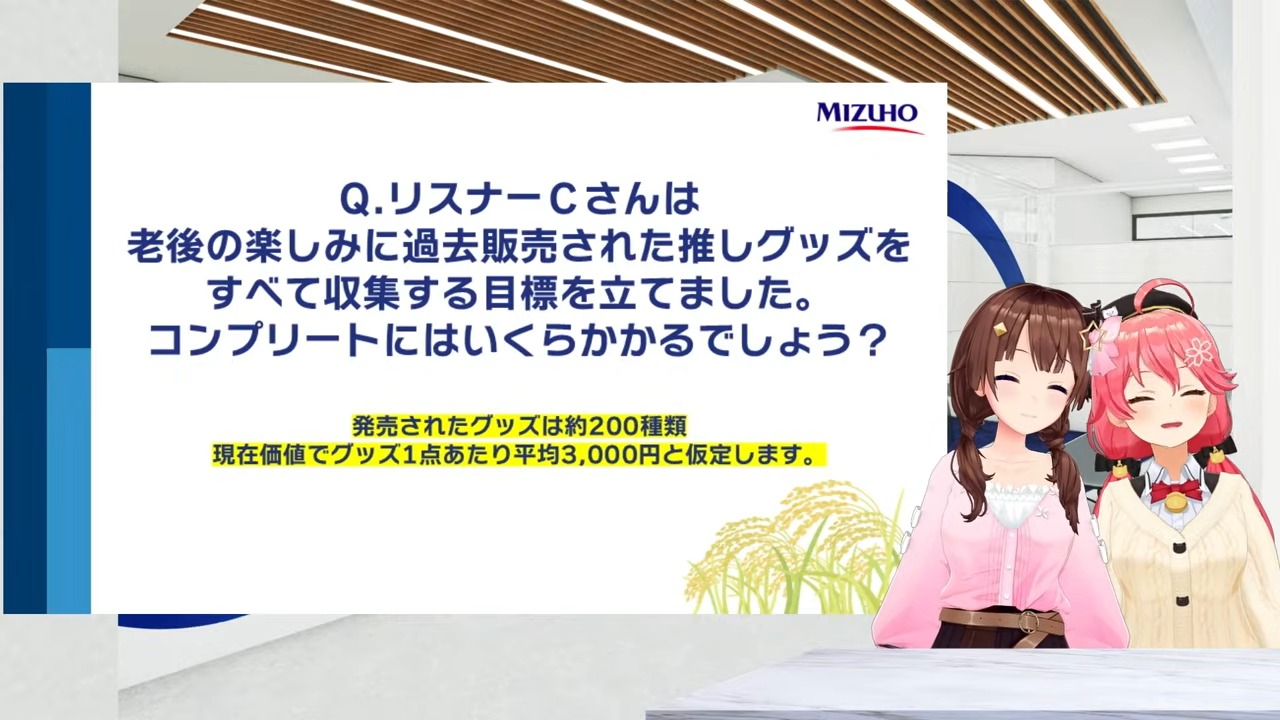 MIZUHO

Q.リスナーCさんは
老後の楽しみに過去販売された推しグッズを
すべて収集する目標を立てました。
コンプリートにはいくらかかるでしょう？

発売されたグッズは約200種類
現在価値でグッズ1点あたり平均3,000円と仮定します。